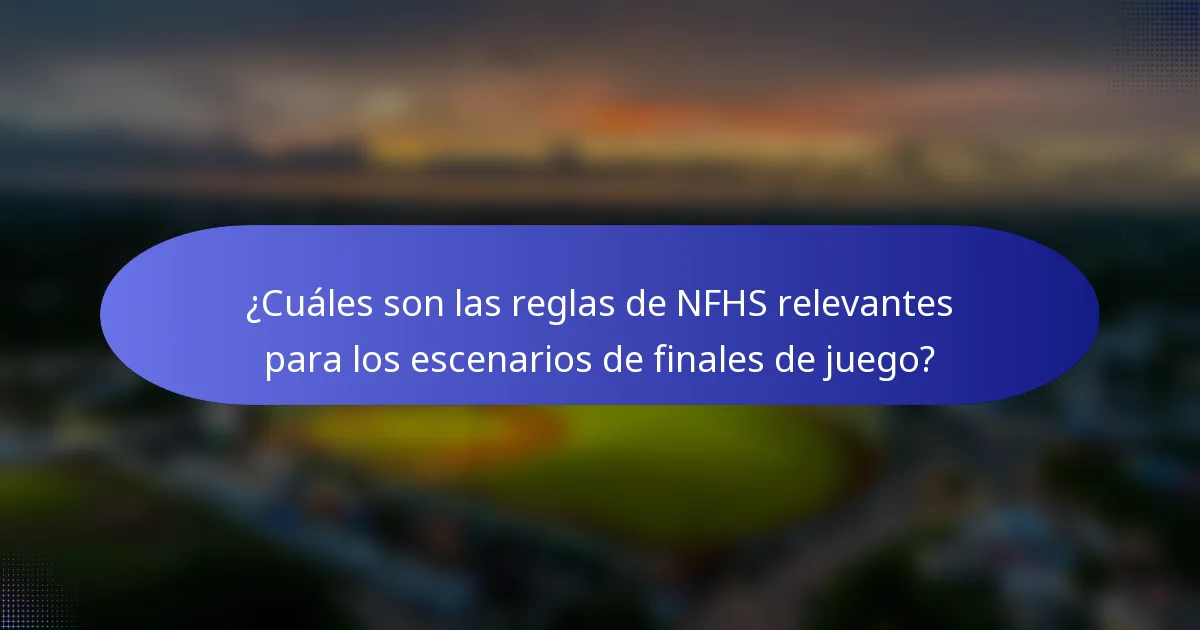 ¿Cuáles son las reglas de NFHS relevantes para los escenarios de finales de juego?